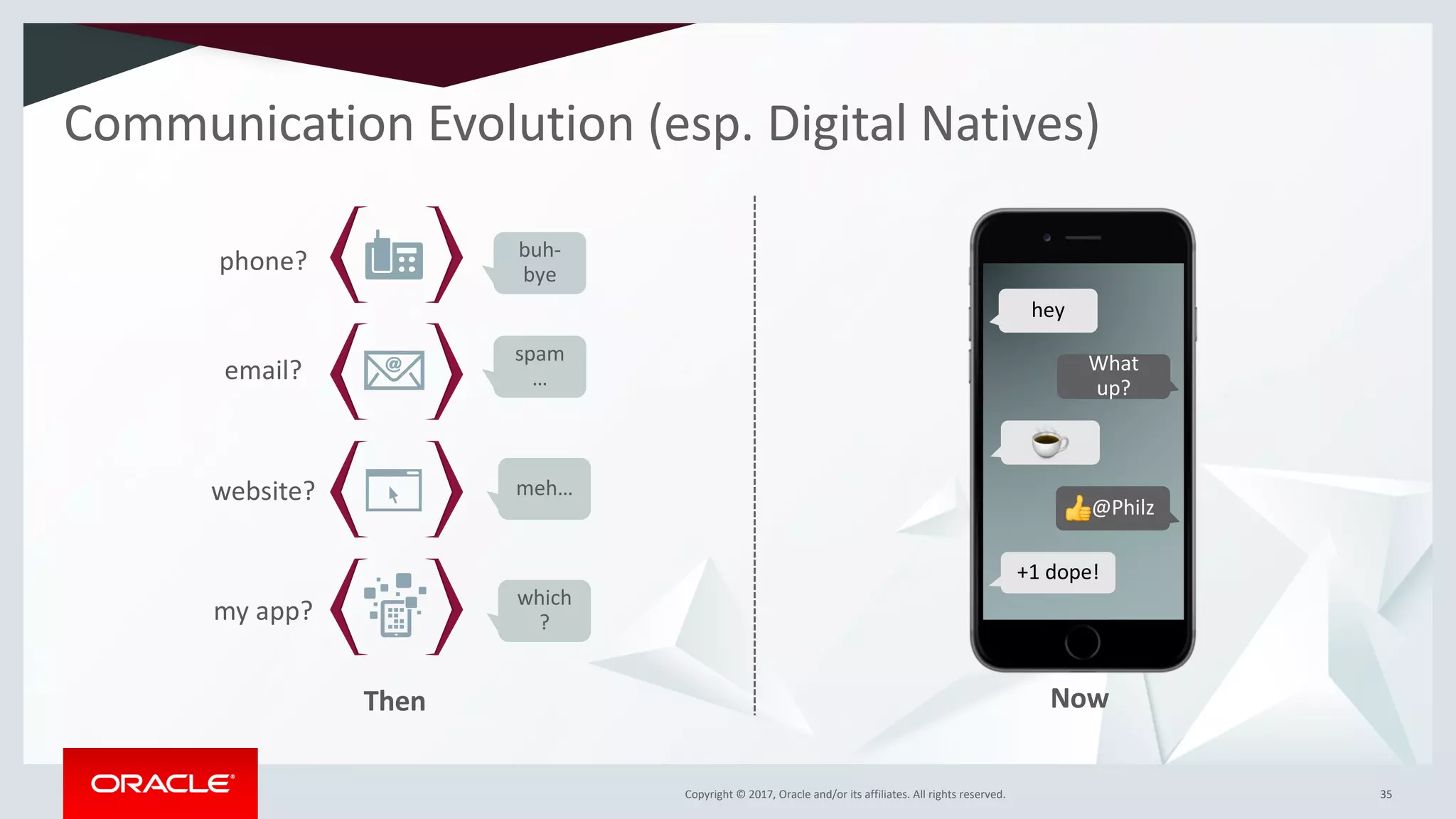 Communication Evolution (esp. Digital Natives)

phone?

buh-bye

email?

spam …

website?

meh…

my app?

which ?

Then

hey

What up?

@Philz

+1 dope!

Now

ORACLE

Copyright © 2017, Oracle and/or its affiliates. All rights reserved.

35